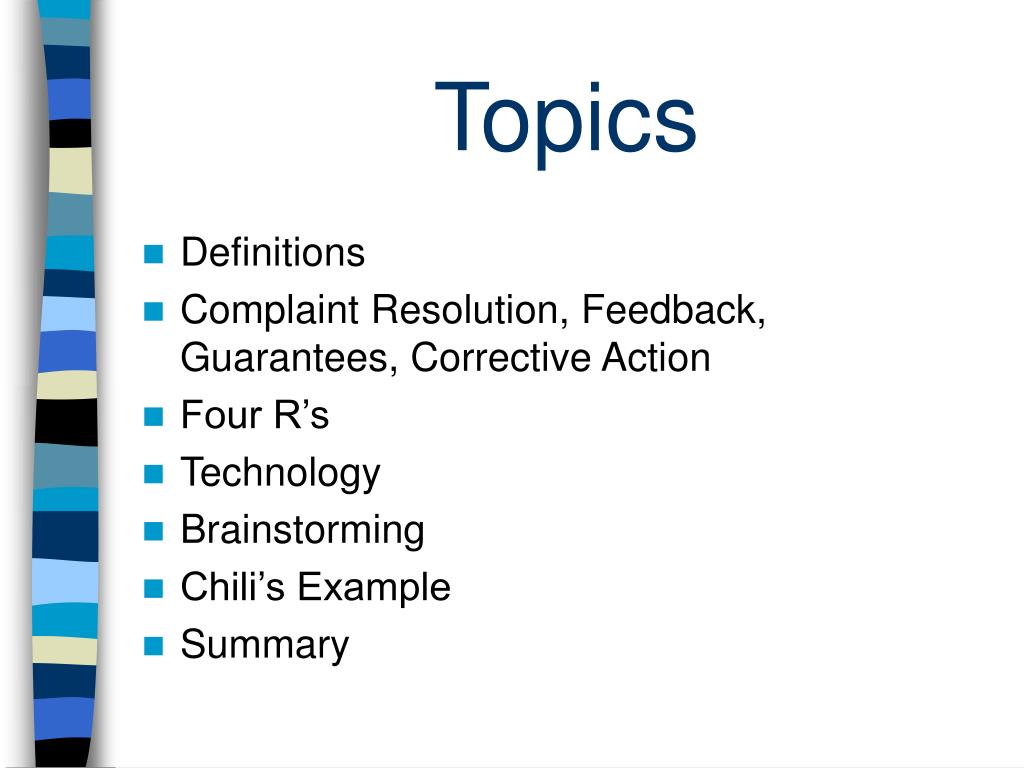 Topics

- Definitions
- Complaint Resolution, Feedback, Guarantees, Corrective Action
- Four R’s
- Technology
- Brainstorming
- Chili’s Example
- Summary